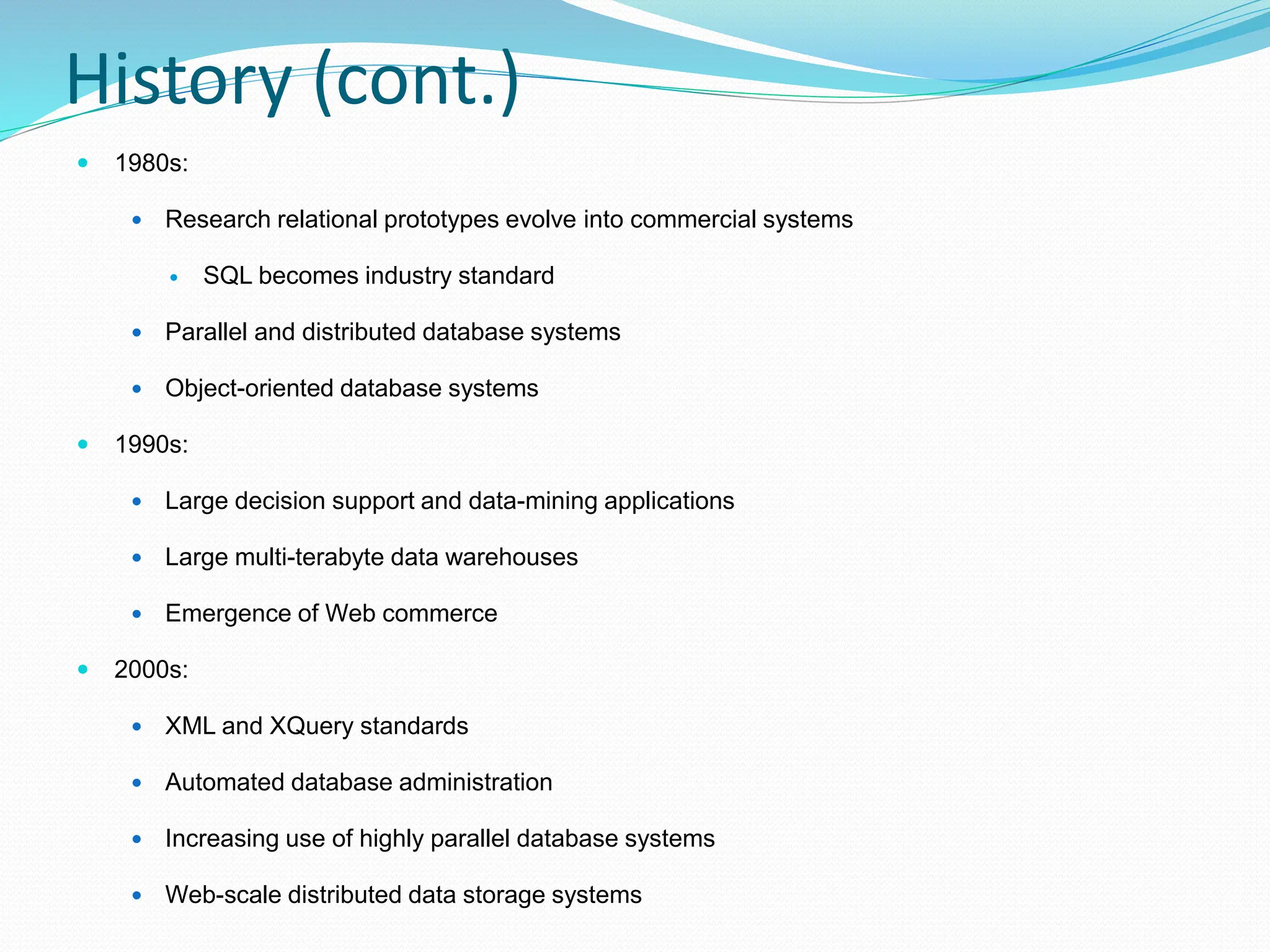 History (cont.)

- 1980s:
  - Research relational prototypes evolve into commercial systems
    - SQL becomes industry standard
  - Parallel and distributed database systems
  - Object-oriented database systems
- 1990s:
  - Large decision support and data-mining applications
  - Large multi-terabyte data warehouses
  - Emergence of Web commerce
- 2000s:
  - XML and XQuery standards
  - Automated database administration
  - Increasing use of highly parallel database systems
  - Web-scale distributed data storage systems